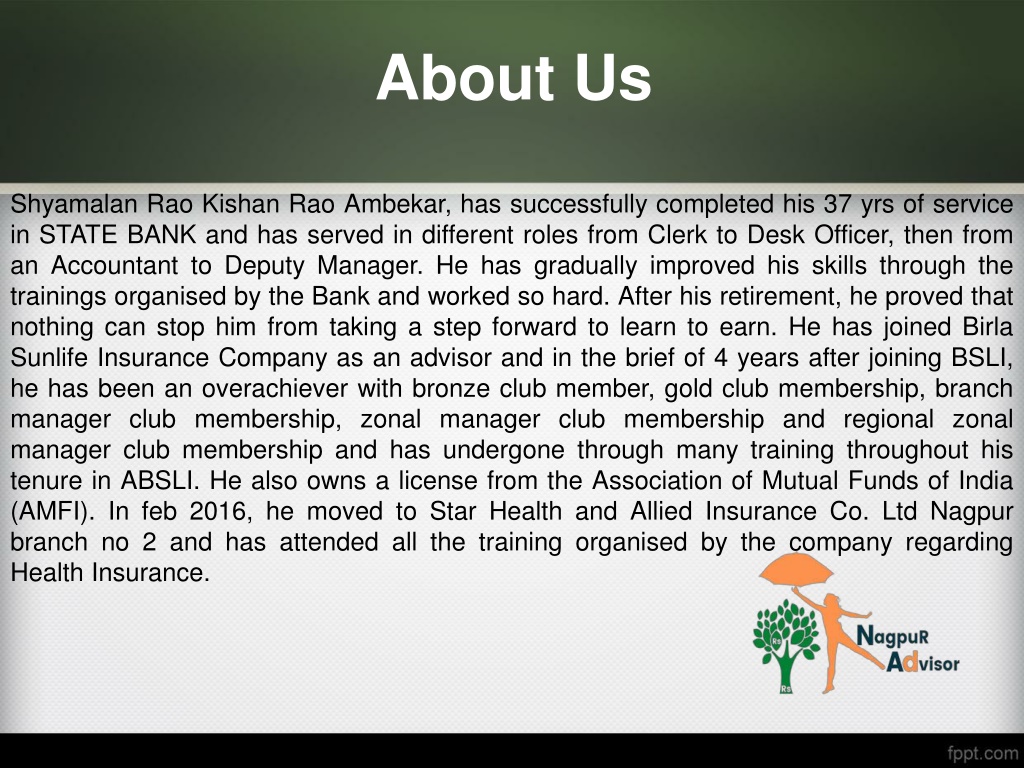 About Us

Shyamalan Rao Kishan Rao Ambekar, has successfully completed his 37 yrs of service in STATE BANK and has served in different roles from Clerk to Desk Officer, then from an Accountant to Deputy Manager. He has gradually improved his skills through the trainings organised by the Bank and worked so hard. After his retirement, he proved that nothing can stop him from taking a step forward to learn to earn. He has joined Birla Sunlife Insurance Company as an advisor and in the brief of 4 years after joining BSLI, he has been an overachiever with bronze club member, gold club membership, branch manager club membership, zonal manager club membership and regional zonal manager club membership and has undergone through many training throughout his tenure in ABSLI. He also owns a license from the Association of Mutual Funds of India (AMFI). In feb 2016, he moved to Star Health and Allied Insurance Co. Ltd Nagpur branch no 2 and has attended all the training organised by the company regarding Health Insurance.

Rs
Rs
NagpuR
Advisor

fppt.com